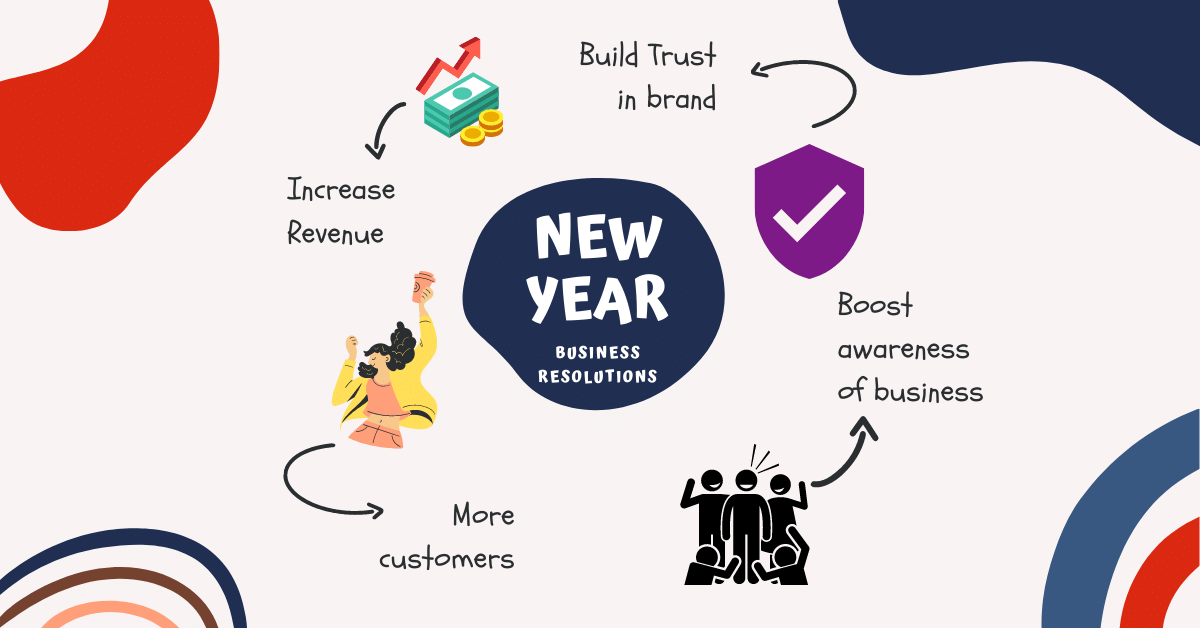 Build Trust in brand

Increase Revenue

NEW YEAR

BUSINESS RESOLUTIONS

Boost awareness of business

More customers